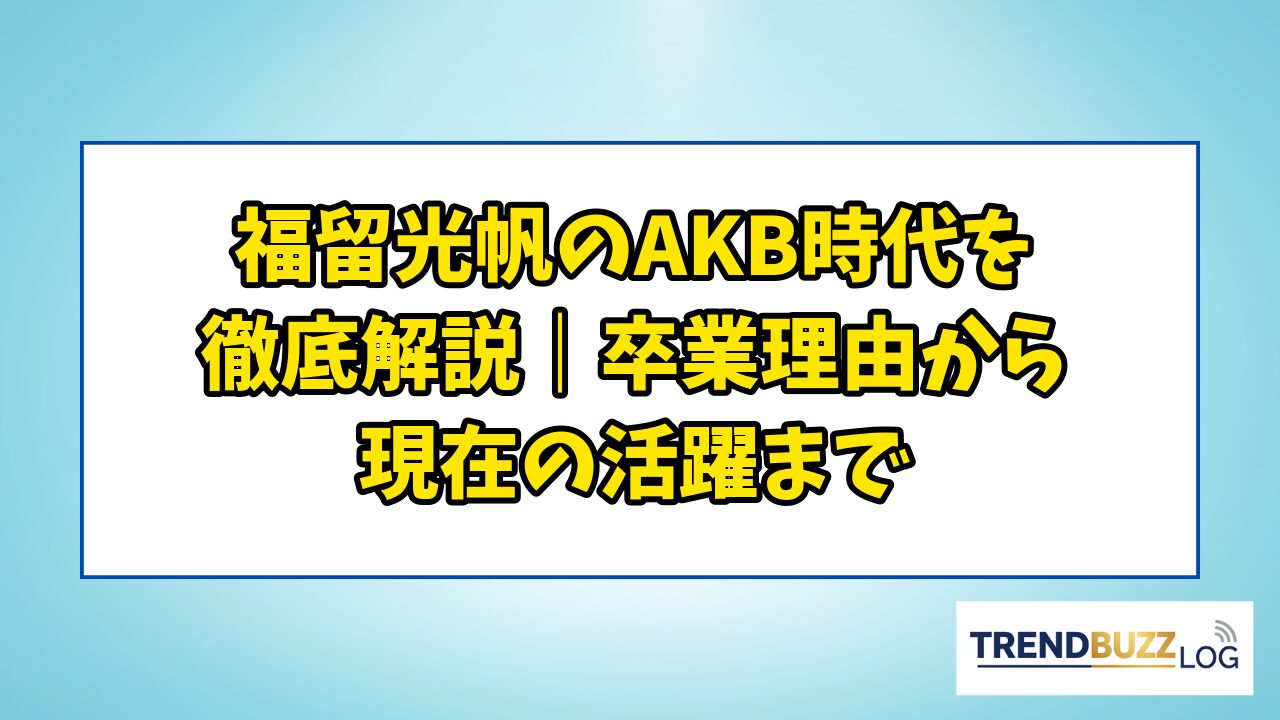 福留光帆のAKB時代を徹底解説｜卒業理由から現在の活躍まで

TRENDBUZZ LOG